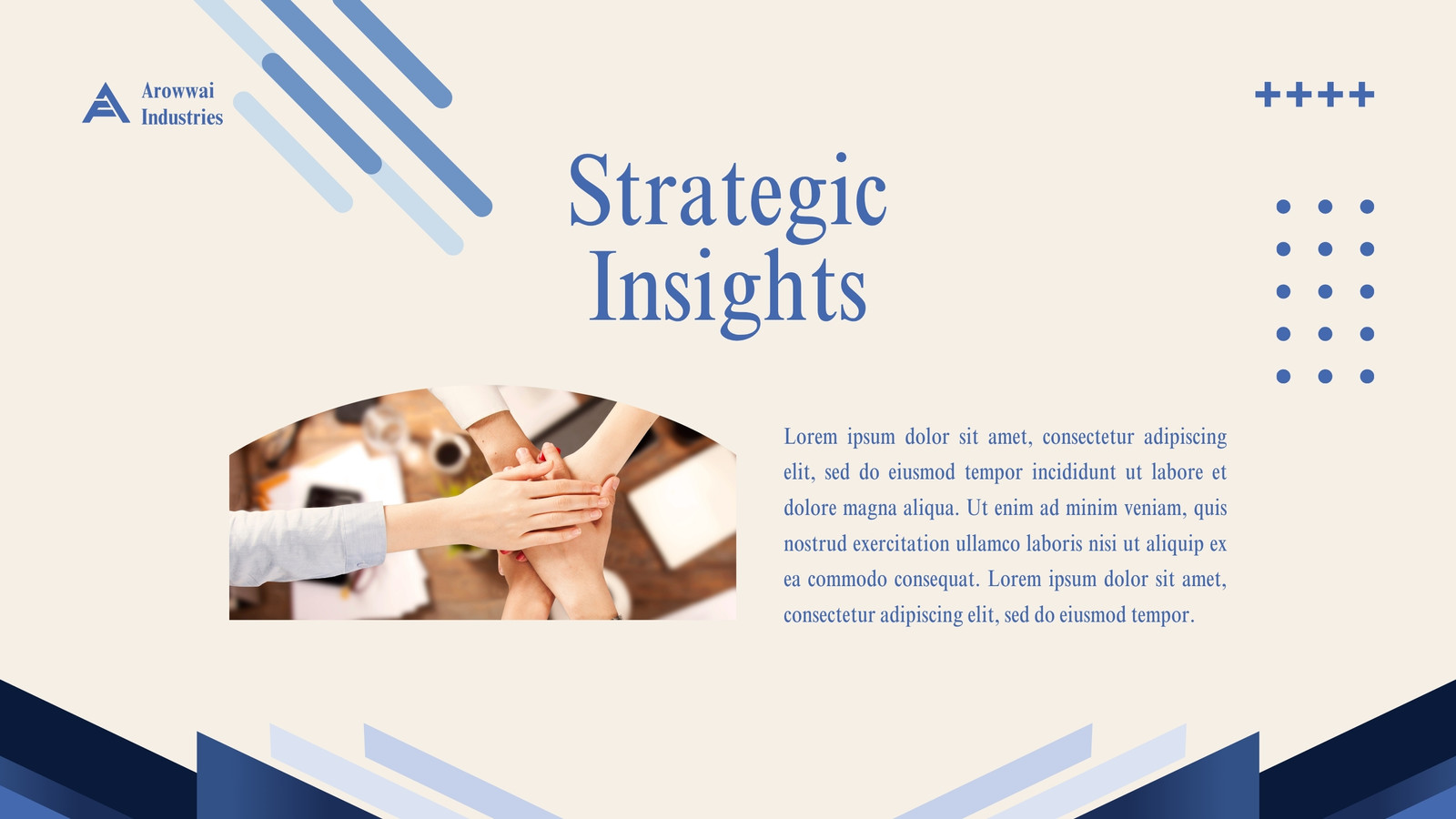 Arowwai Industries

Strategic Insights

Lorem ipsum dolor sit amet, consectetur adipiscing elit, sed do eiusmod tempor incididunt ut labore et dolore magna aliqua. Ut enim ad minim veniam, quis nostrud exercitation ullamco laboris nisi ut aliquip ex ea commodo consequat. Lorem ipsum dolor sit amet, consectetur adipiscing elit, sed do eiusmod tempor.